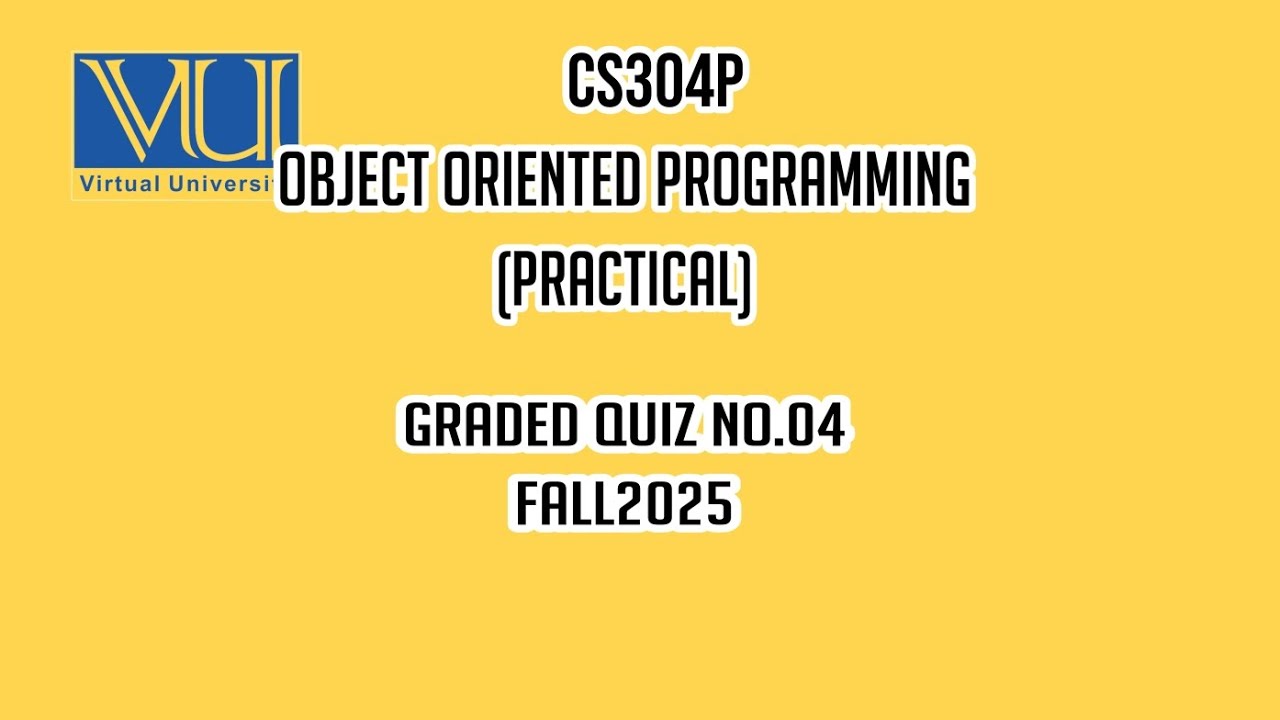 VU
Virtual Universit

CS304P
OBJECT ORIENTED PROGRAMMING
(PRACTICAL)

GRADED QUIZ NO.04
FALL2025